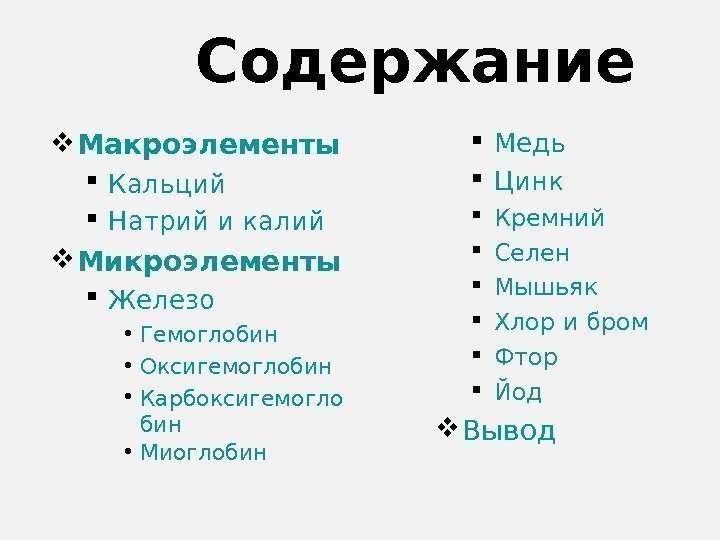 Содержание

❖ Макроэлементы
▪ Кальций
▪ Натрий и калий
❖ Микроэлементы
▪ Железо
• Гемоглобин
• Оксигемоглобин
• Карбоксигемоглобин
• Миоглобин

▪ Медь
▪ Цинк
▪ Кремний
▪ Селен
▪ Мышьяк
▪ Хлор и бром
▪ Фтор
▪ Йод
❖ Вывод